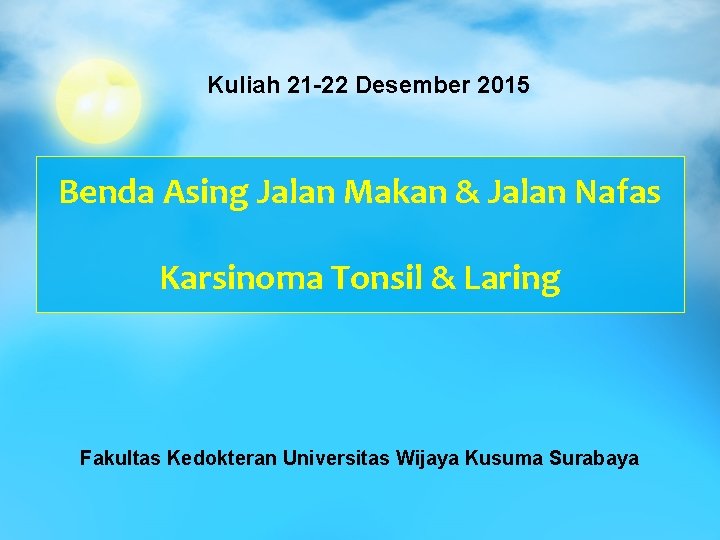 Kuliah 21-22 Desember 2015

Benda Asing Jalan Makan & Jalan Nafas

Karsinoma Tonsil & Laring

Fakultas Kedokteran Universitas Wijaya Kusuma Surabaya